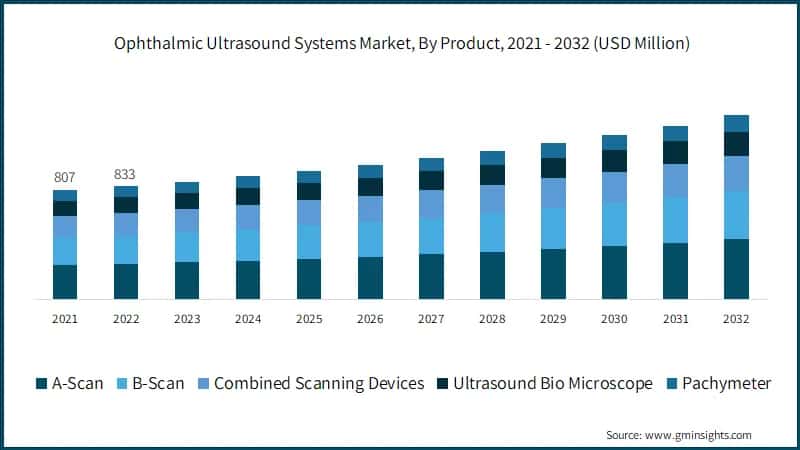 Ophthalmic Ultrasound Systems Market, By Product, 2021 - 2032 (USD Million)

807
833

2021 2022 2023 2024 2025 2026 2027 2028 2029 2030 2031 2032

A-Scan B-Scan Combined Scanning Devices Ultrasound Bio Microscope Pachymeter

Source: www.gminsights.com